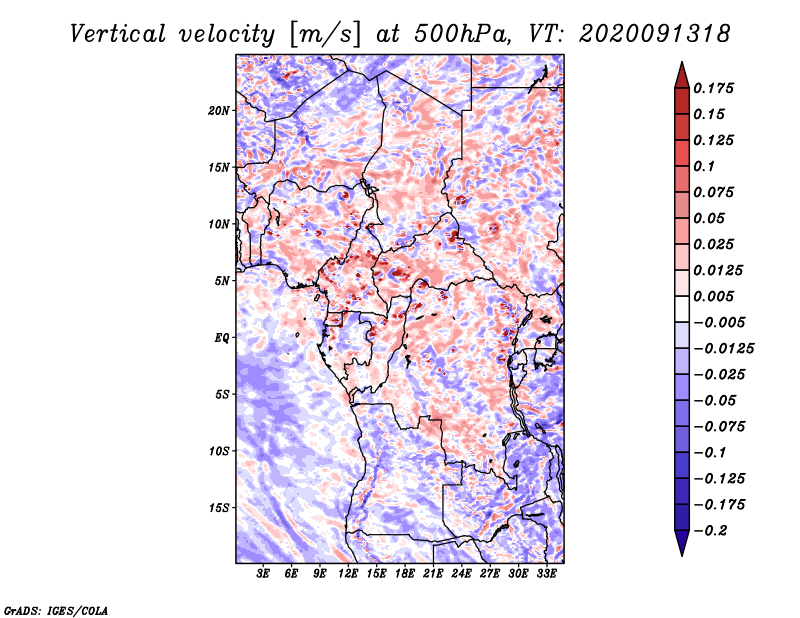 Vertical velocity [m/s] at 500hPa, VT: 2020091318

20N
15N
10N
5N
EQ
5S
10S
15S

3E 6E 9E 12E 15E 18E 21E 24E 27E 30E 33E

0.175
0.15
0.125
0.1
0.075
0.05
0.025
0.0125
0.005
−0.005
−0.0125
−0.025
−0.05
−0.075
−0.1
−0.125
−0.175
−0.2

GrADS: IGES/COLA